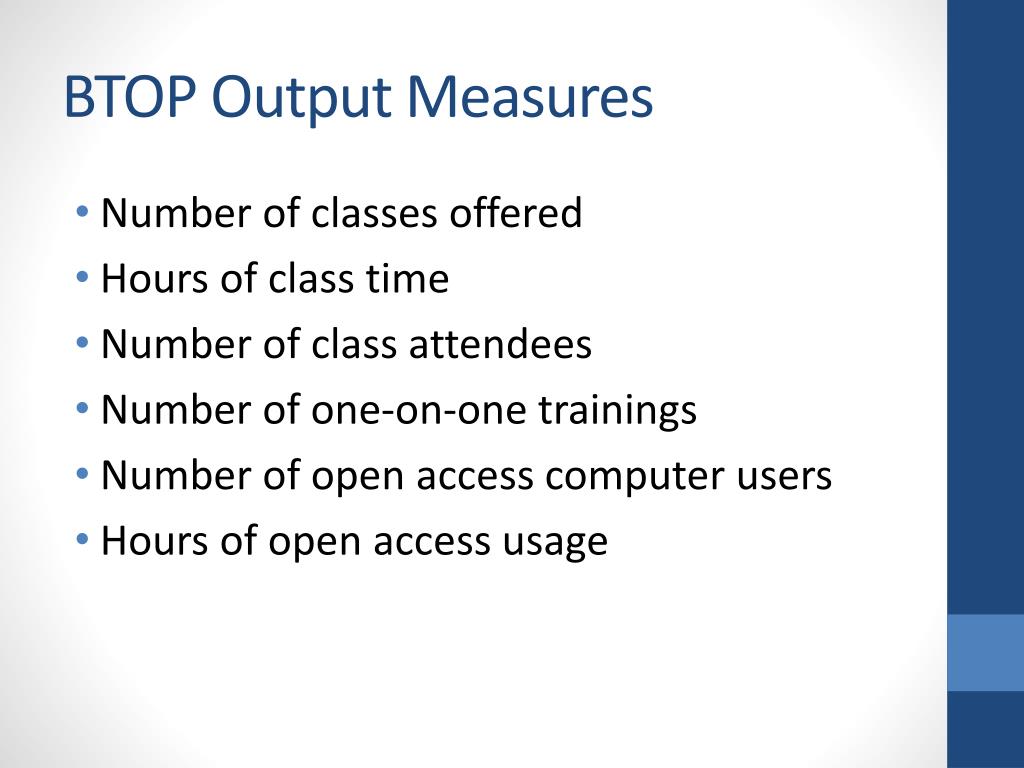 BTOP Output Measures

• Number of classes offered
• Hours of class time
• Number of class attendees
• Number of one-on-one trainings
• Number of open access computer users
• Hours of open access usage